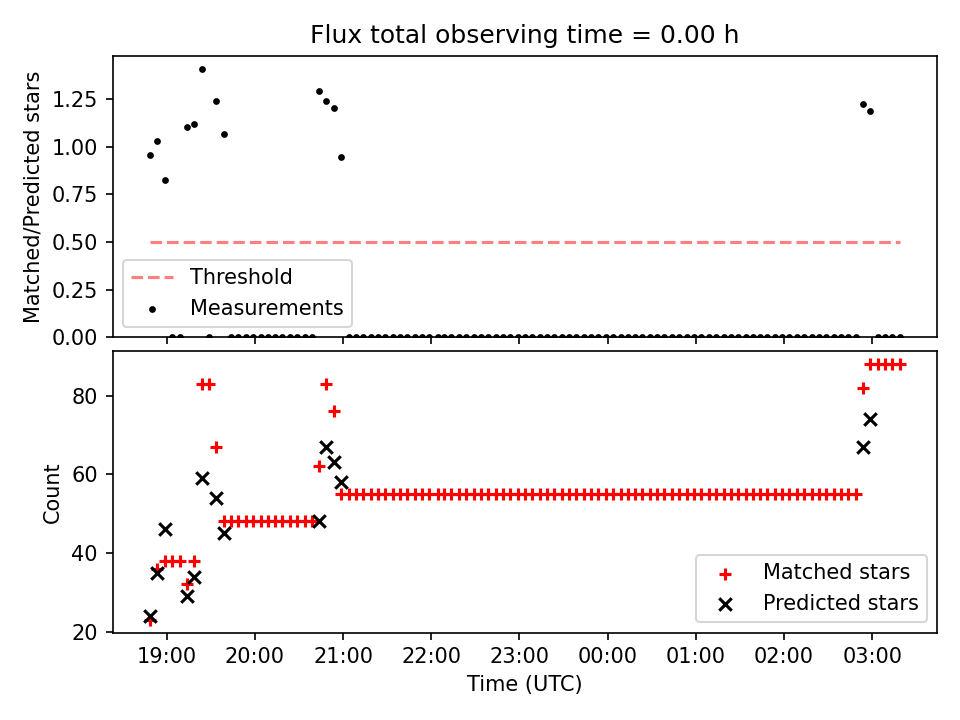 Flux total observing time = 0.00 h

Matched/Predicted stars

1.25
1.00
0.75
0.50
0.25
0.00

Threshold
Measurements

Count

80
60
40
20

Matched stars
Predicted stars

19:00 20:00 21:00 22:00 23:00 00:00 01:00 02:00 03:00

Time (UTC)